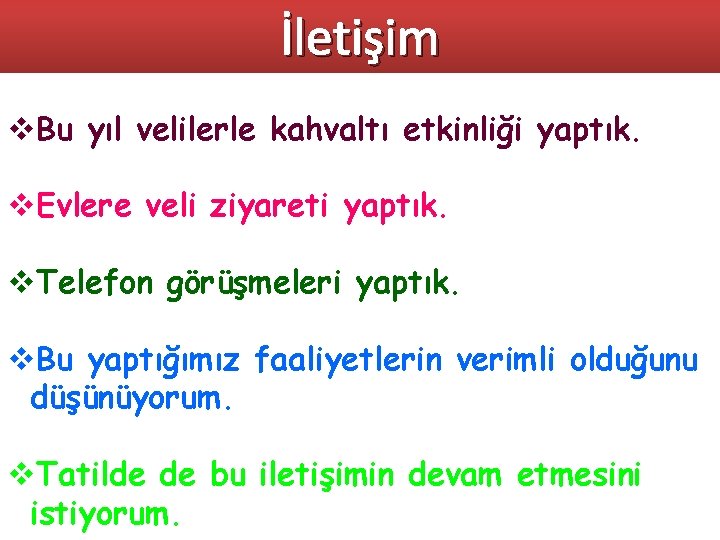 İletişim

❖Bu yıl velilerle kahvaltı etkinliği yaptık.

❖Evlere veli ziyareti yaptık.

❖Telefon görüşmeleri yaptık.

❖Bu yaptığımız faaliyetlerin verimli olduğunu düşünüyorum.

❖Tatilde de bu iletişimin devam etmesini istiyorum.